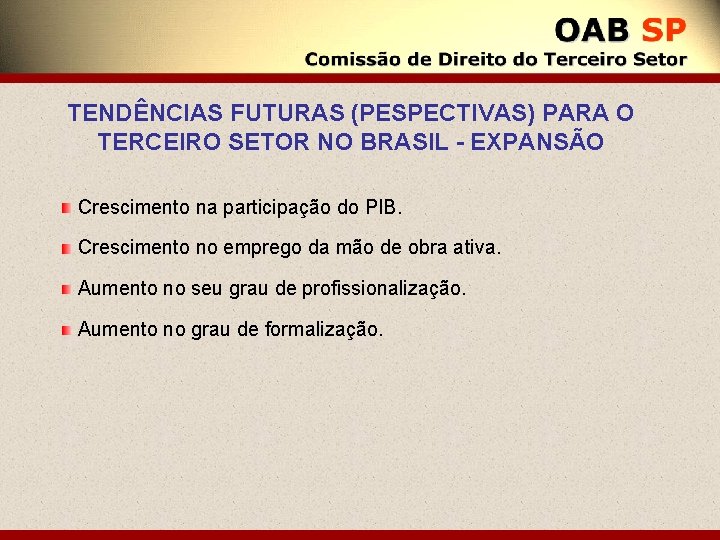 OAB SP
Comissão de Direito do Terceiro Setor

TENDÊNCIAS FUTURAS (PESPECTIVAS) PARA O TERCEIRO SETOR NO BRASIL - EXPANSÃO

Crescimento na participação do PIB.

Crescimento no emprego da mão de obra ativa.

Aumento no seu grau de profissionalização.

Aumento no grau de formalização.